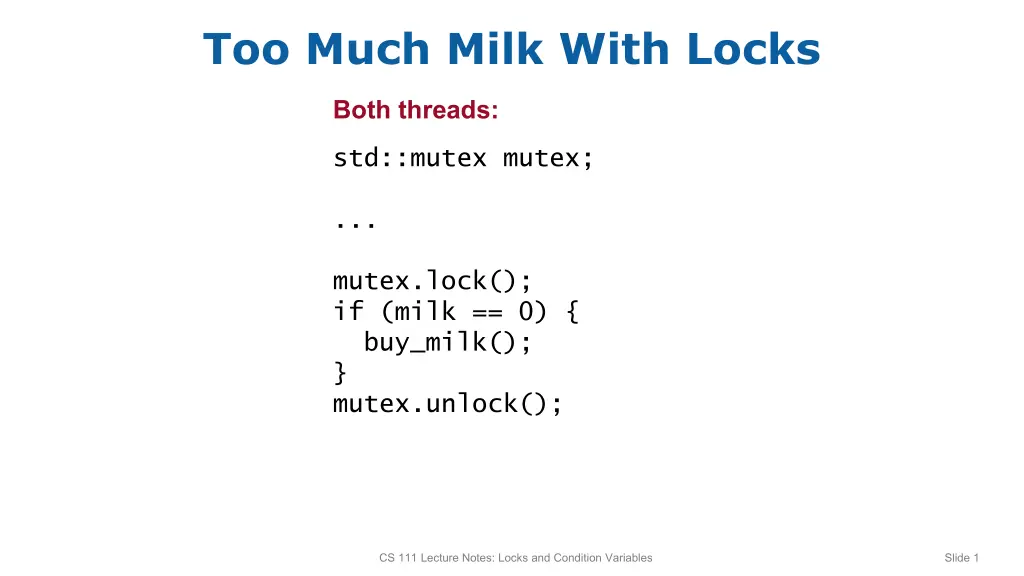 Too Much Milk With Locks

Both threads:

std::mutex mutex;

...

mutex.lock();
if (milk == 0) {
  buy_milk();
}
mutex.unlock();

CS 111 Lecture Notes: Locks and Condition Variables

Slide 1